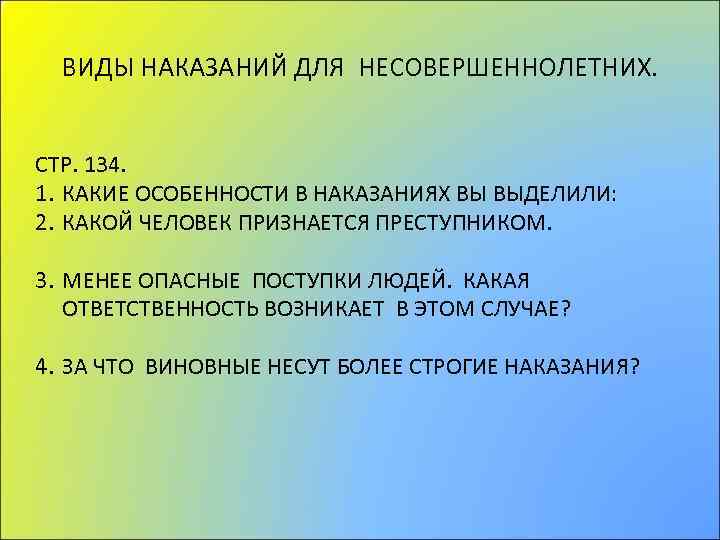 ВИДЫ НАКАЗАНИЙ ДЛЯ НЕСОВЕРШЕННОЛЕТНИХ.

СТР. 134.
1. КАКИЕ ОСОБЕННОСТИ В НАКАЗАНИЯХ ВЫ ВЫДЕЛИЛИ:
2. КАКОЙ ЧЕЛОВЕК ПРИЗНАЕТСЯ ПРЕСТУПНИКОМ.

3. МЕНЕЕ ОПАСНЫЕ ПОСТУПКИ ЛЮДЕЙ. КАКАЯ ОТВЕТСТВЕННОСТЬ ВОЗНИКАЕТ В ЭТОМ СЛУЧАЕ?

4. ЗА ЧТО ВИНОВНЫЕ НЕСУТ БОЛЕЕ СТРОГИЕ НАКАЗАНИЯ?